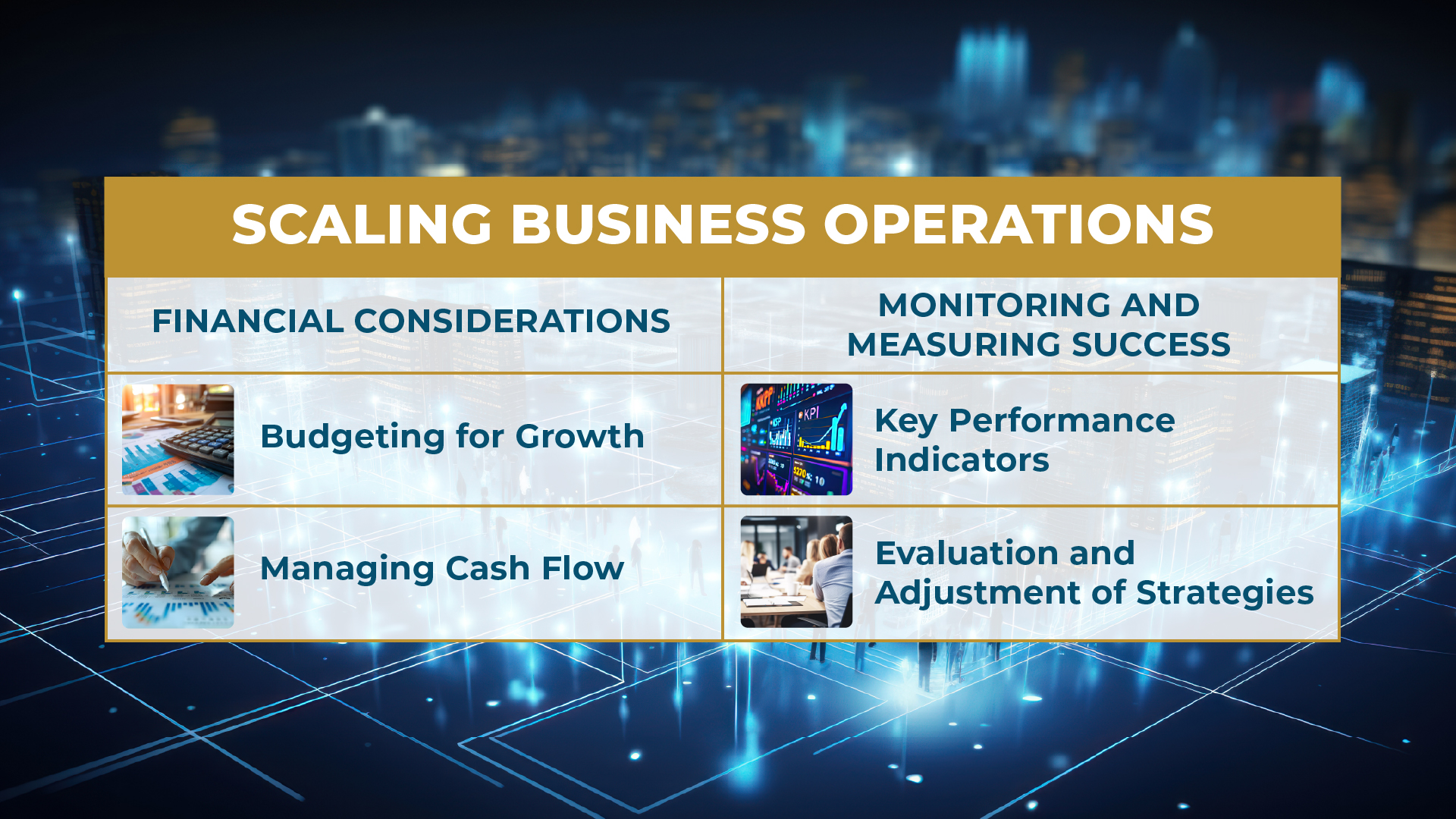 SCALING BUSINESS OPERATIONS

| FINANCIAL CONSIDERATIONS | MONITORING AND MEASURING SUCCESS |
|---|---|
| Budgeting for Growth | Key Performance Indicators |
| Managing Cash Flow | Evaluation and Adjustment of Strategies |